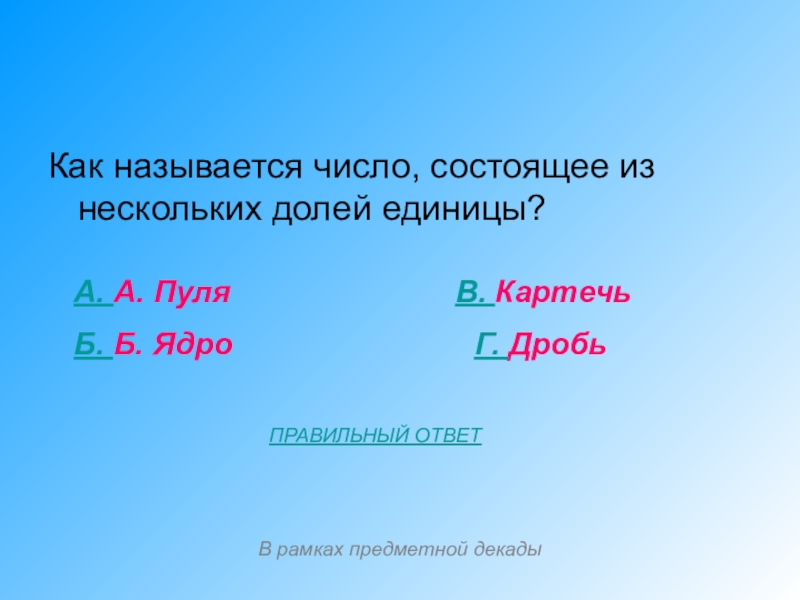 Как называется число, состоящее из нескольких долей единицы?

А. А. Пуля

Б. Б. Ядро

В. Картечь

Г. Дробь

ПРАВИЛЬНЫЙ ОТВЕТ

В рамках предметной декады